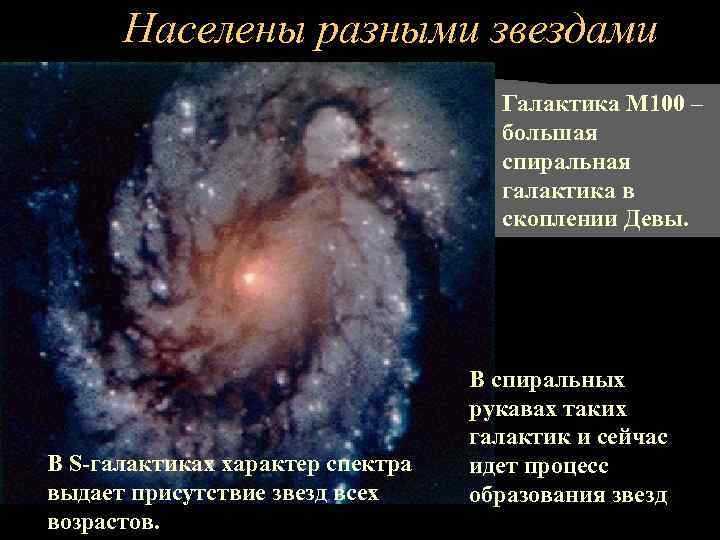 Населены разными звездами

Галактика М100 – большая спиральная галактика в скоплении Девы.

В спиральных рукавах таких галактик и сейчас идет процесс образования звезд

В S-галактиках характер спектра выдает присутствие звезд всех возрастов.